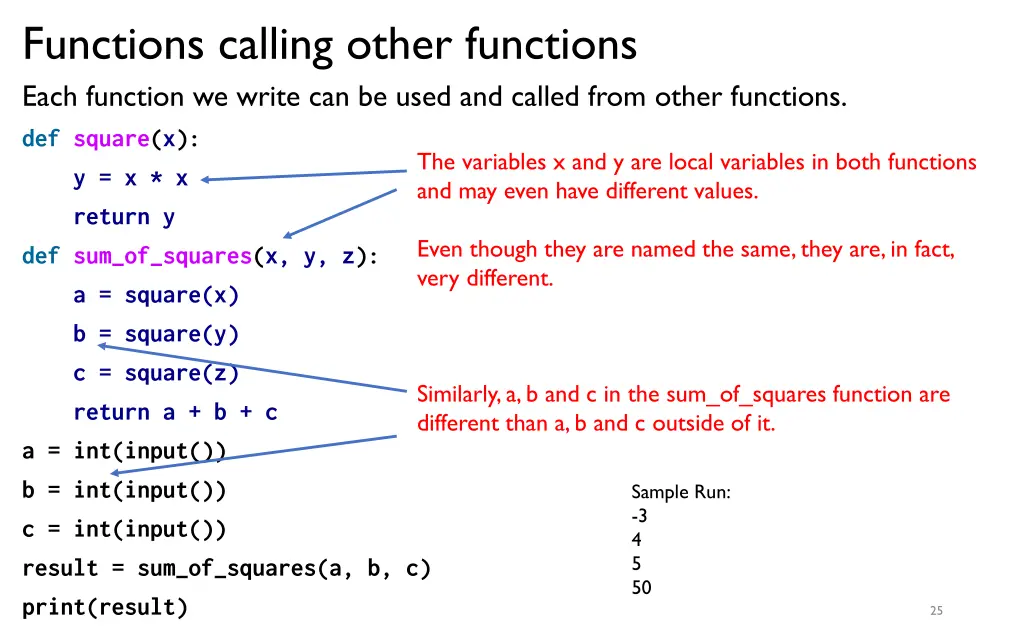 Functions calling other functions

Each function we write can be used and called from other functions.

def square(x):
    y = x * x
    return y
def sum_of_squares(x, y, z):
    a = square(x)
    b = square(y)
    c = square(z)
    return a + b + c
a = int(input())
b = int(input())
c = int(input())
result = sum_of_squares(a, b, c)
print(result)

The variables x and y are local variables in both functions and may even have different values.

Even though they are named the same, they are, in fact, very different.

Similarly, a, b and c in the sum_of_squares function are different than a, b and c outside of it.

Sample Run:
-3
4
5
50

25